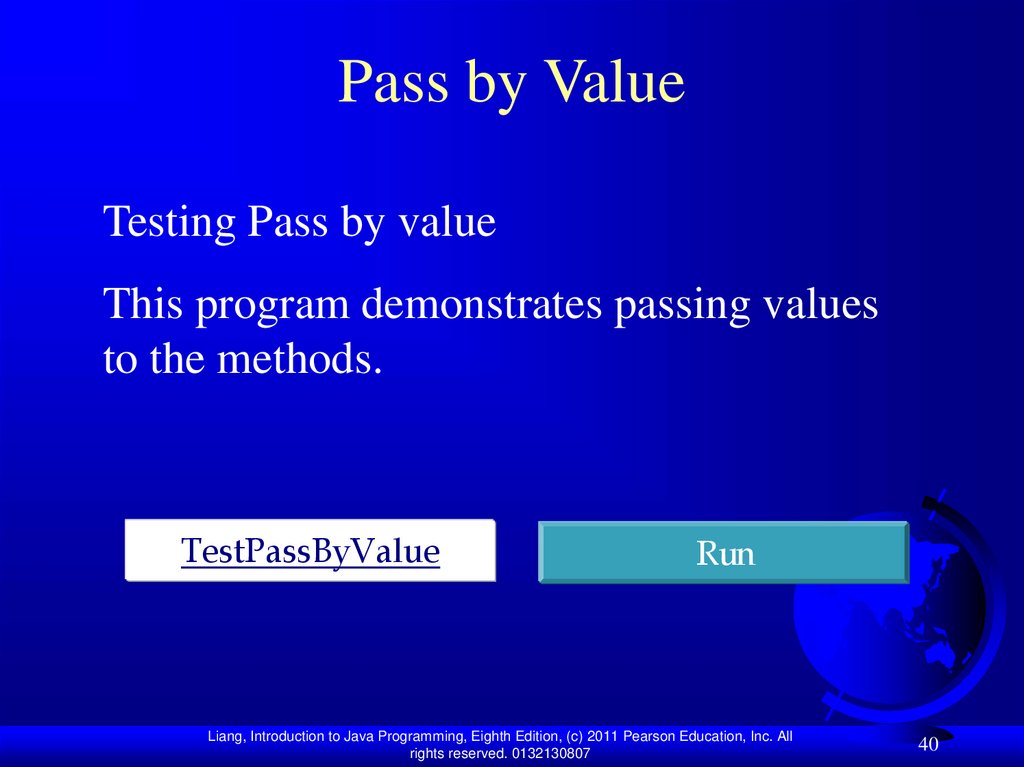 Pass by Value

Testing Pass by value

This program demonstrates passing values to the methods.

TestPassByValue

Run

Liang, Introduction to Java Programming, Eighth Edition, (c) 2011 Pearson Education, Inc. All rights reserved. 0132130807

40